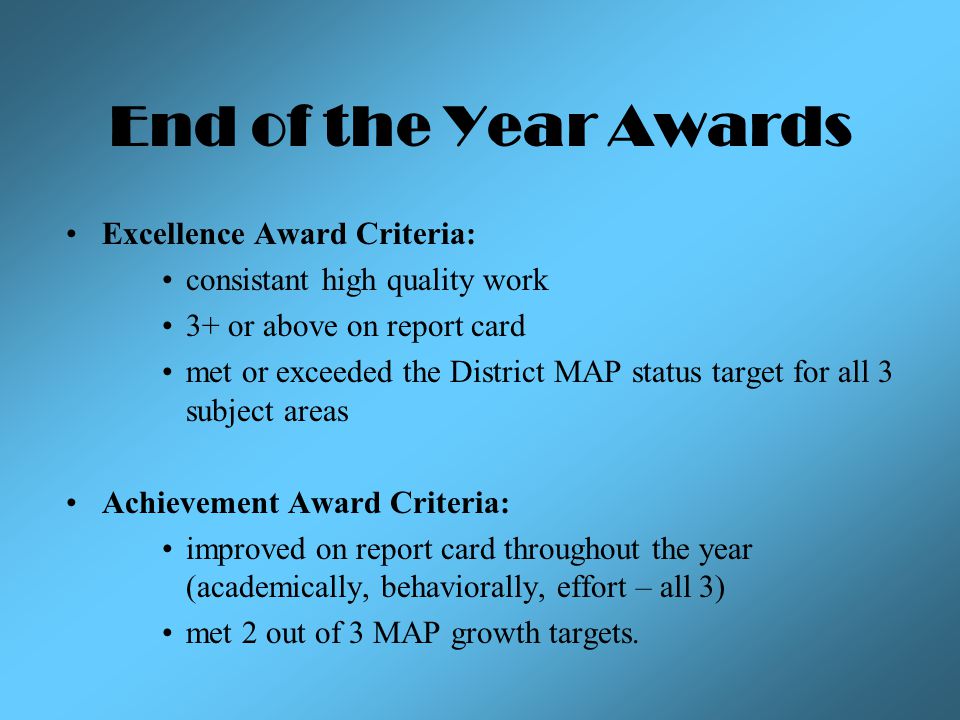 End of the Year Awards

• Excellence Award Criteria:
 • consistant high quality work
 • 3+ or above on report card
 • met or exceeded the District MAP status target for all 3 subject areas

• Achievement Award Criteria:
 • improved on report card throughout the year (academically, behaviorally, effort – all 3)
 • met 2 out of 3 MAP growth targets.